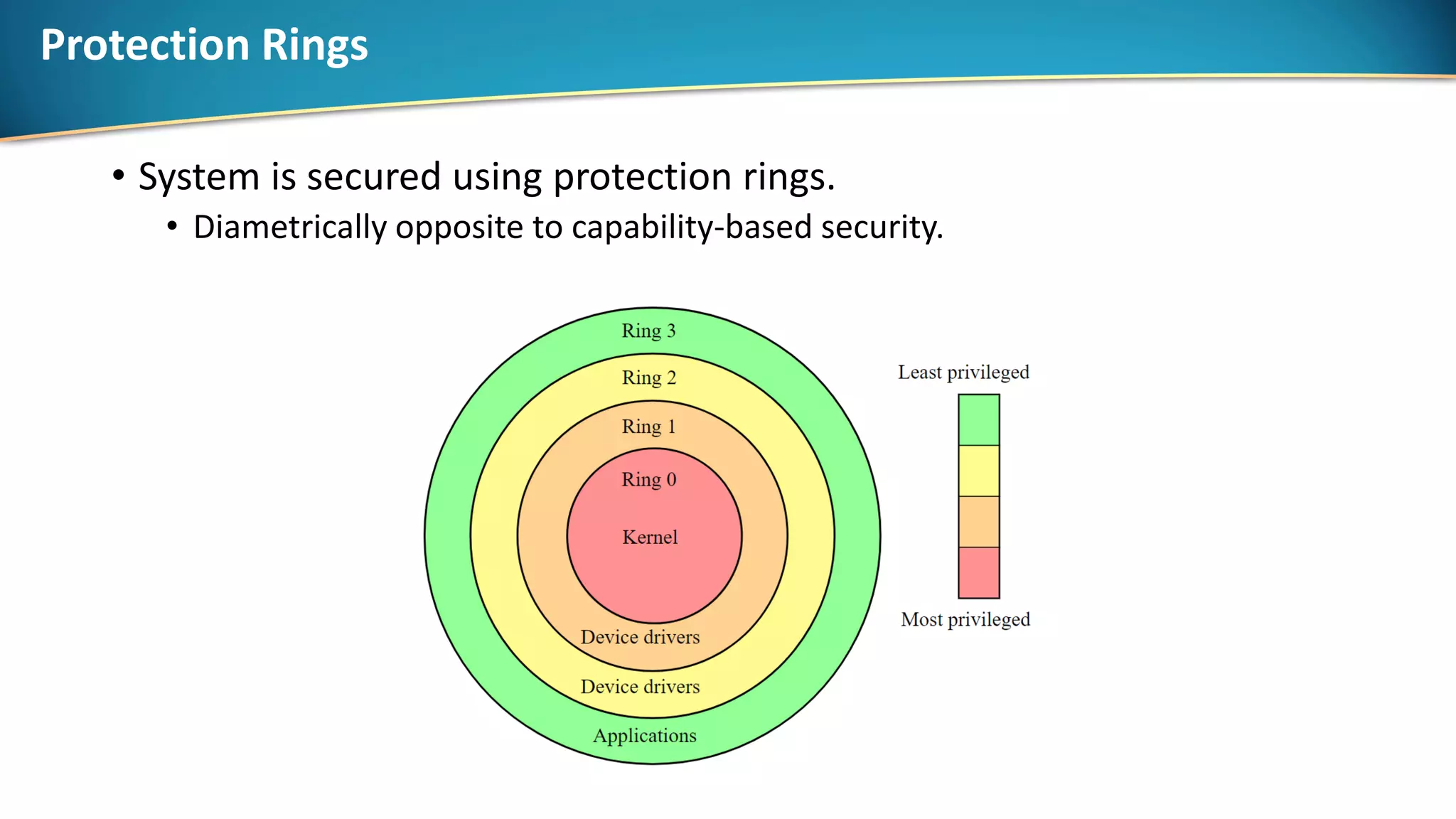 Protection Rings

• System is secured using protection rings.
  • Diametrically opposite to capability-based security.

Ring 3
Ring 2
Ring 1
Ring 0
Kernel
Device drivers
Device drivers
Applications

Least privileged
Most privileged